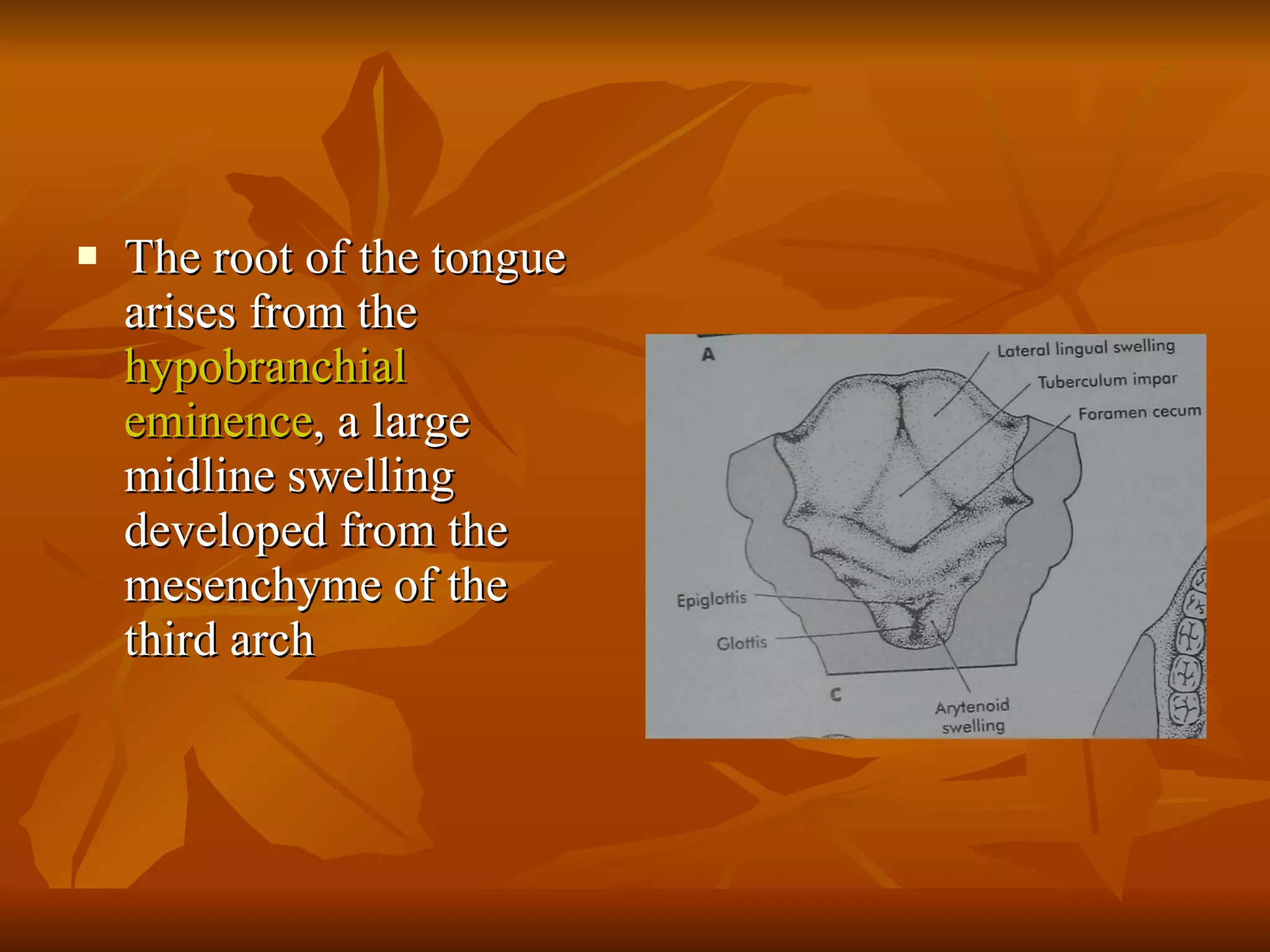 ▪ The root of the tongue arises from the hypobranchial eminence, a large midline swelling developed from the mesenchyme of the third arch

A

Lateral lingual swelling

Tuberculum impar

Foramen cecum

Epiglottis

Glottis

C

Arytenoid swelling